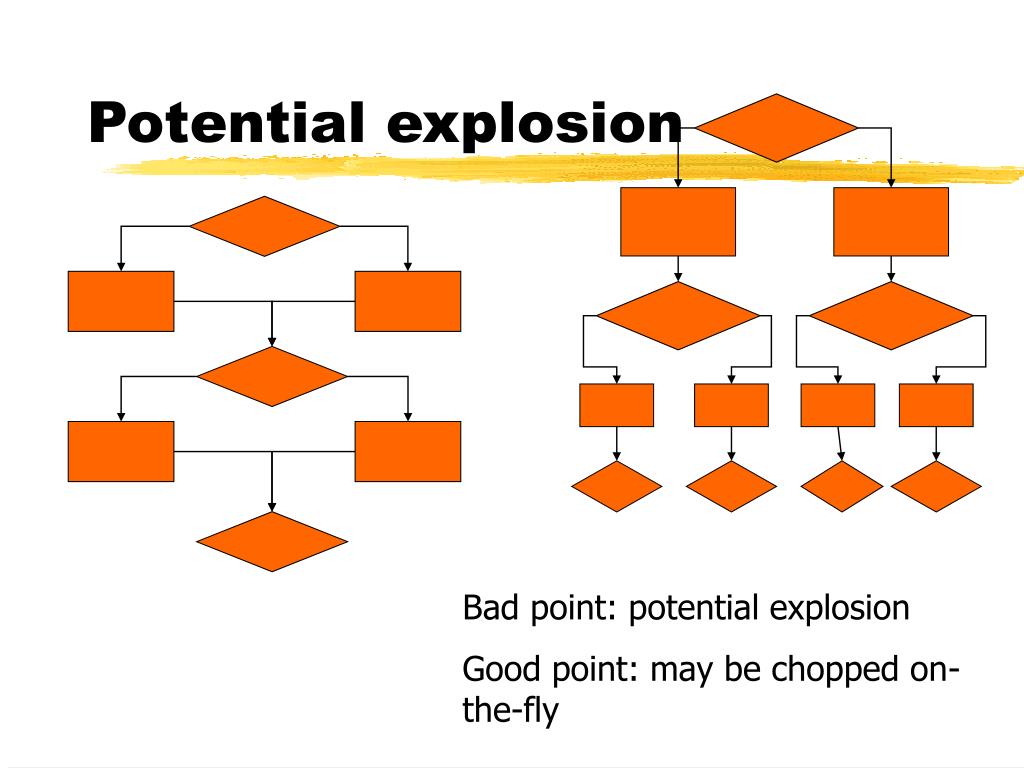 Potential explosion

Bad point: potential explosion

Good point: may be chopped on-the-fly